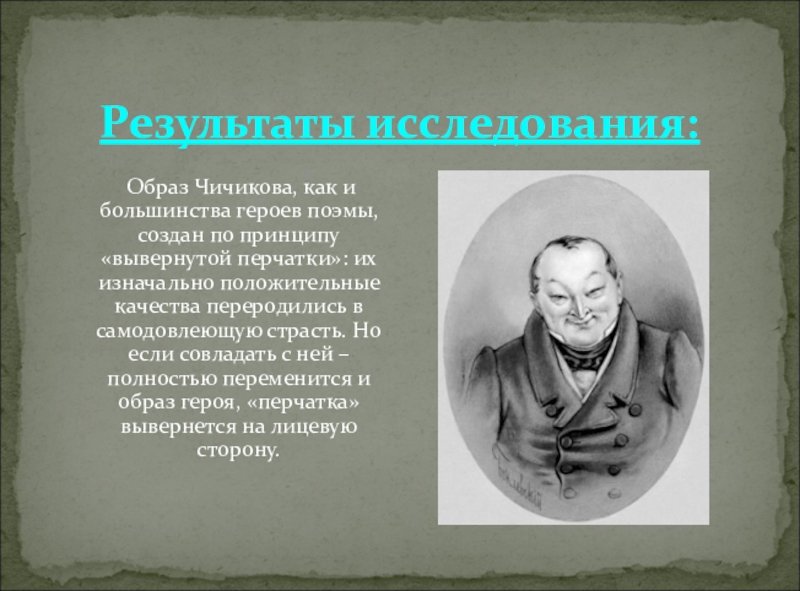 Результаты исследования:

Образ Чичикова, как и большинства героев поэмы, создан по принципу «вывернутой перчатки»: их изначально положительные качества переродились в самодовлеющую страсть. Но если совладать с ней – полностью переменится и образ героя, «перчатка» вывернется на лицевую сторону.